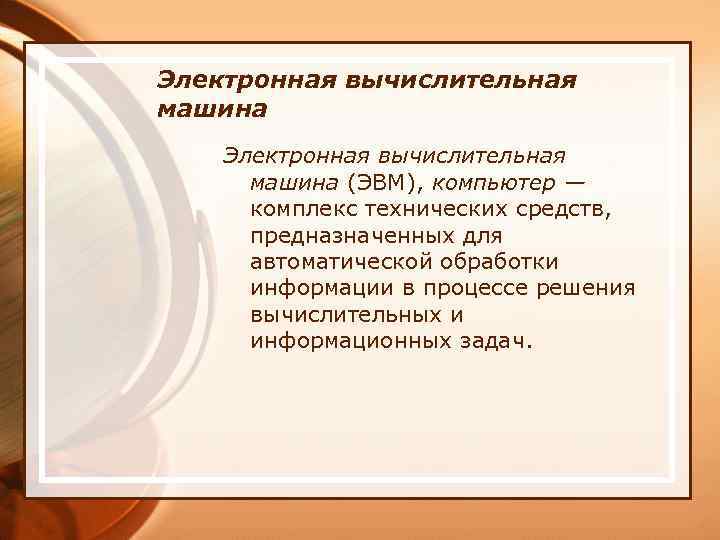 Электронная вычислительная машина

Электронная вычислительная машина (ЭВМ), компьютер — комплекс технических средств, предназначенных для автоматической обработки информации в процессе решения вычислительных и информационных задач.